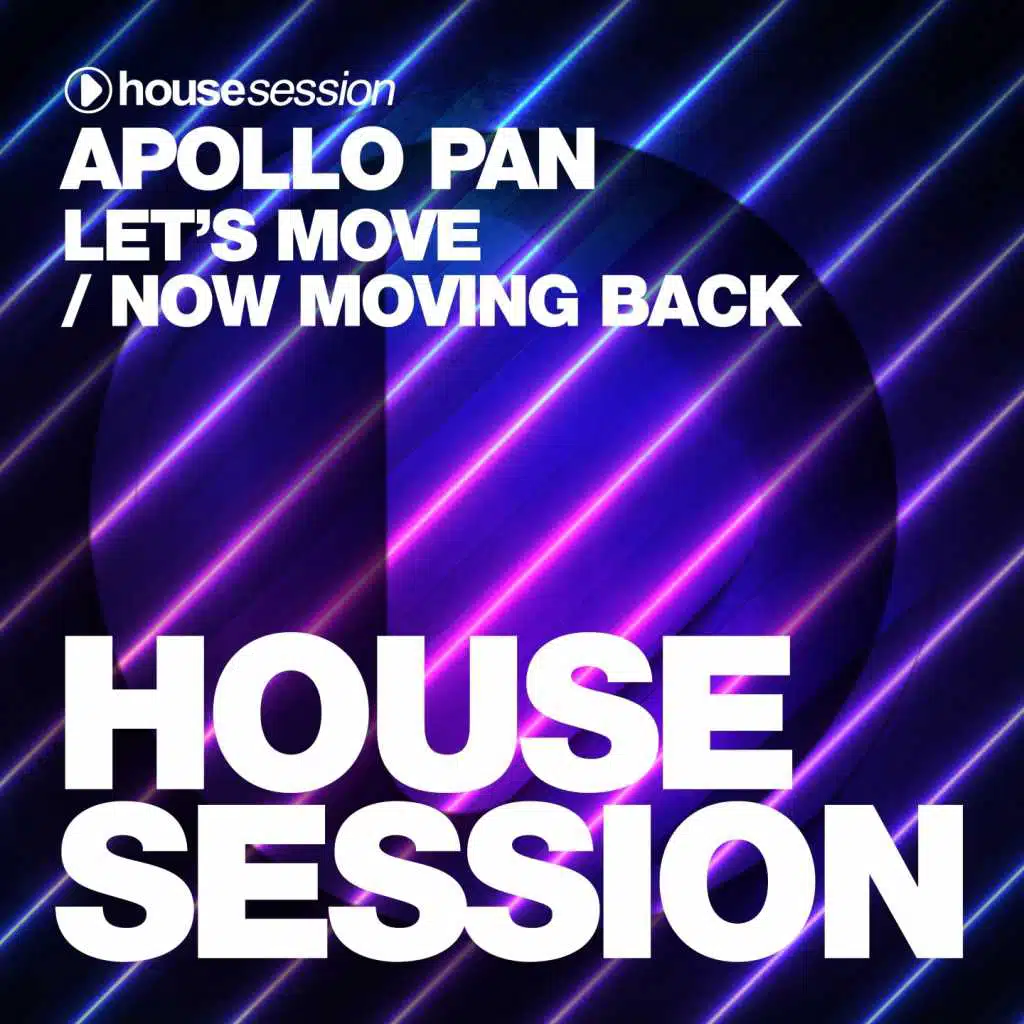 housesession
APOLLO PAN
LET'S MOVE
/ NOW MOVING BACK

HOUSE
SESSION